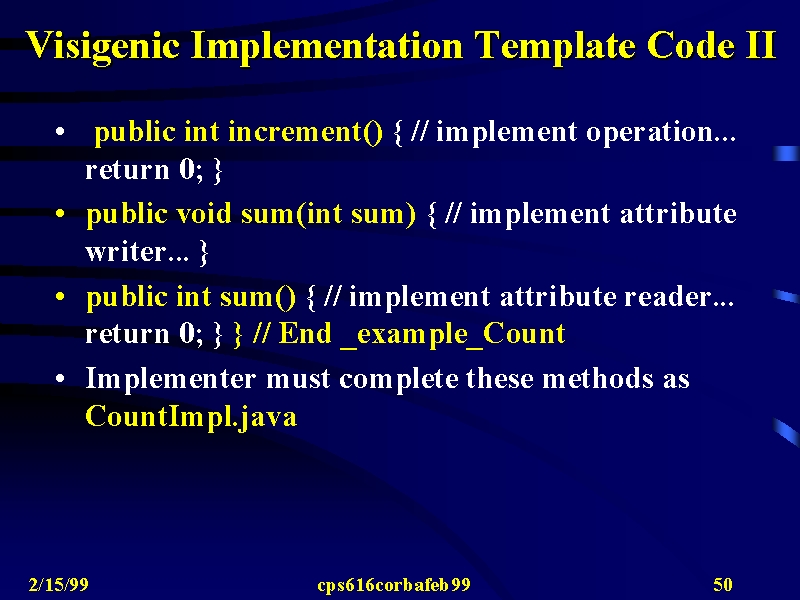 Visigenic Implementation Template Code II

• public int increment() { // implement operation... return 0; }

• public void sum(int sum) { // implement attribute writer... }

• public int sum() { // implement attribute reader... return 0; } } // End _example_Count

• Implementer must complete these methods as CountImpl.java

2/15/99 cps616corbafeb99 50